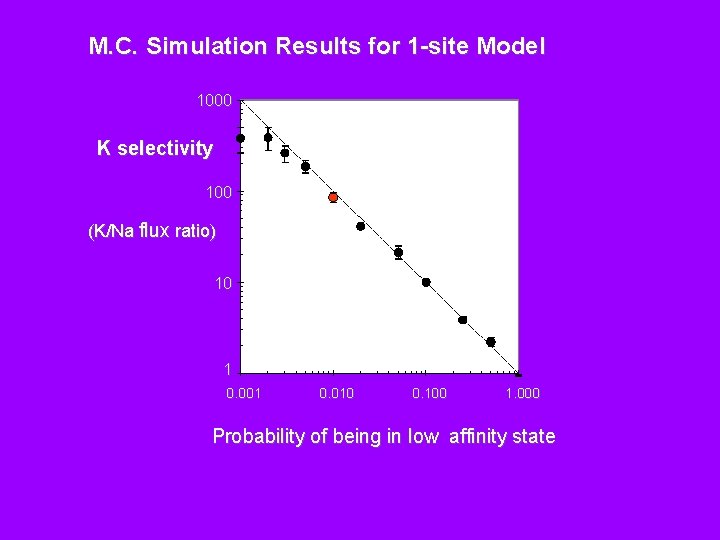 M.C. Simulation Results for 1-site Model

K selectivity

(K/Na flux ratio)

1000

100

10

1

0.001

0.010

0.100

1.000

Probability of being in low affinity state